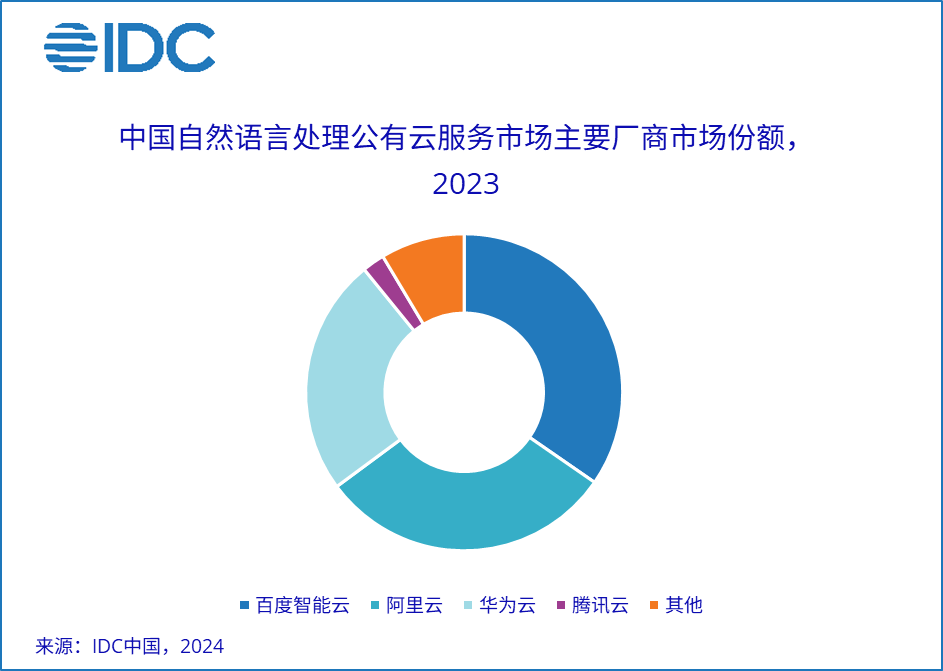 IDC

中国自然语言处理公有云服务市场主要厂商市场份额，2023

百度智能云 阿里云 华为云 腾讯云 其他

来源：IDC中国，2024